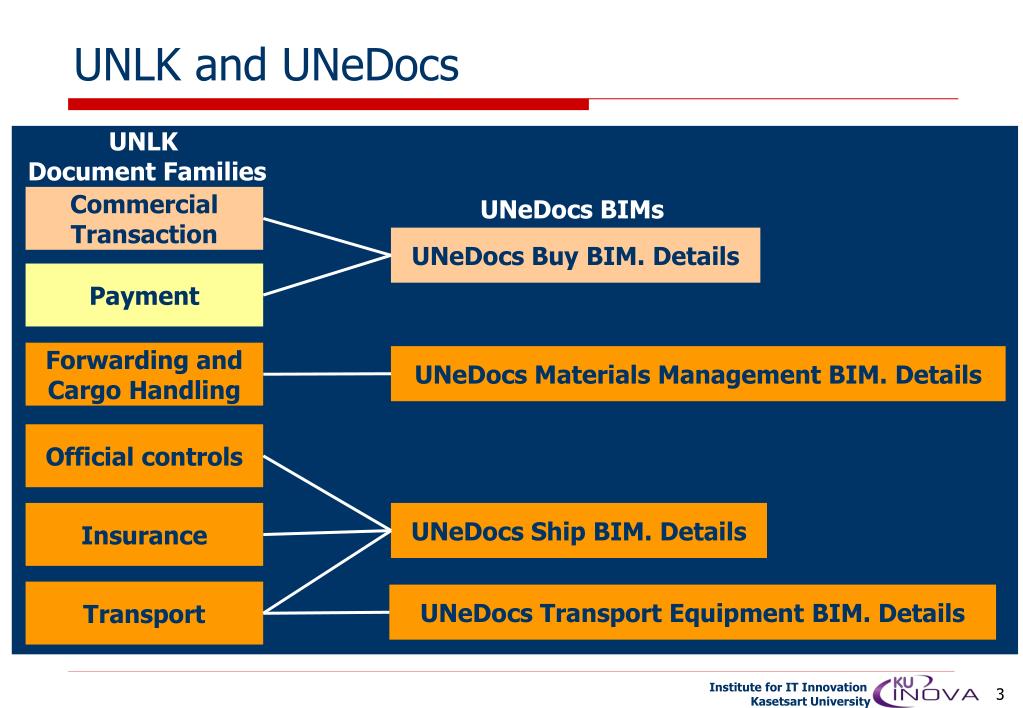 UNLK and UNeDocs

UNLK
Document Families

Commercial Transaction

Payment

Forwarding and Cargo Handling

Official controls

Insurance

Transport

UNeDocs BIMs

UNeDocs Buy BIM. Details

UNeDocs Materials Management BIM. Details

UNeDocs Ship BIM. Details

UNeDocs Transport Equipment BIM. Details

Institute for IT Innovation
Kasetsart University

KU INOVA

3